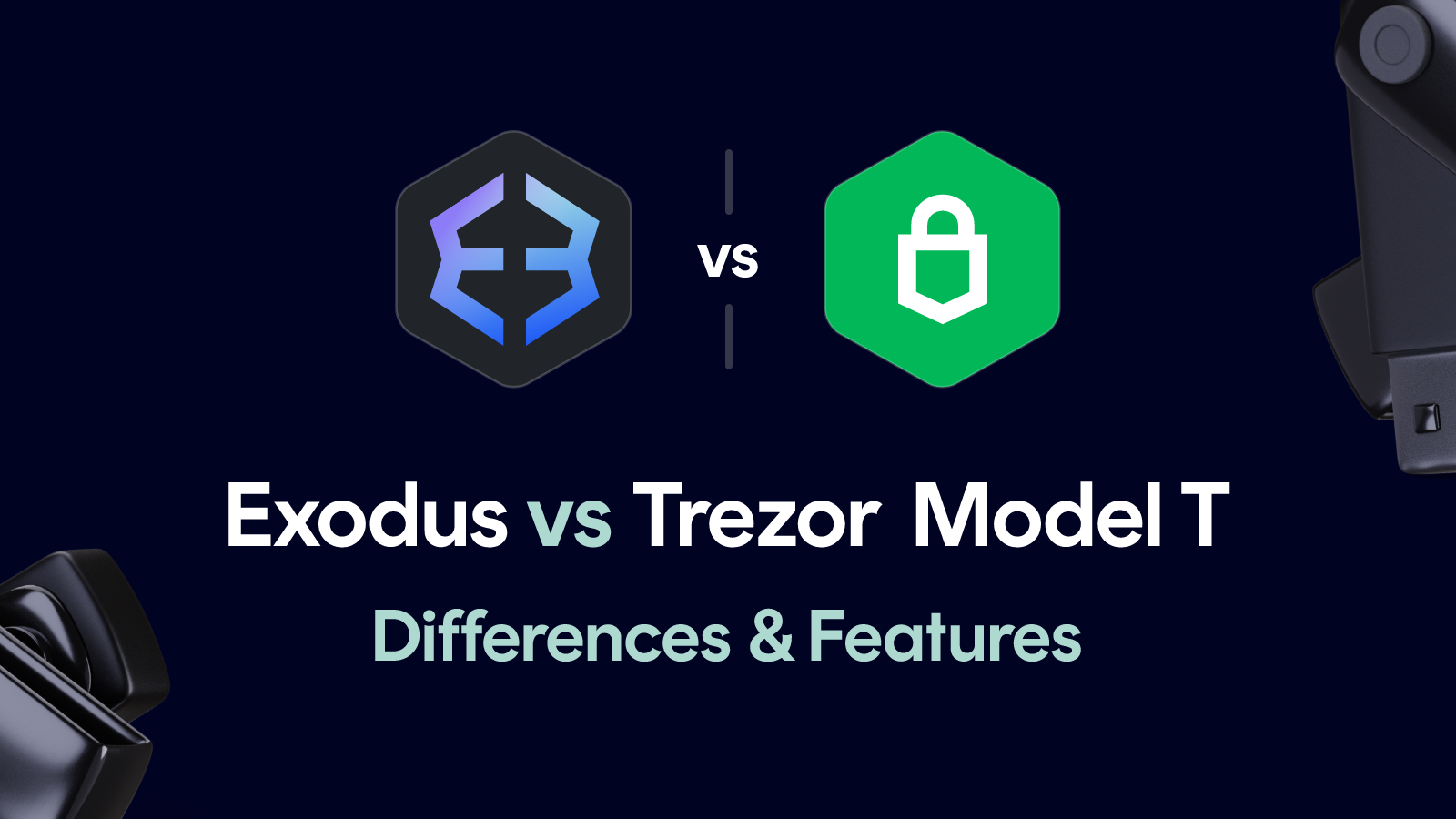 vs

Exodus vs Trezor Model T

Differences & Features